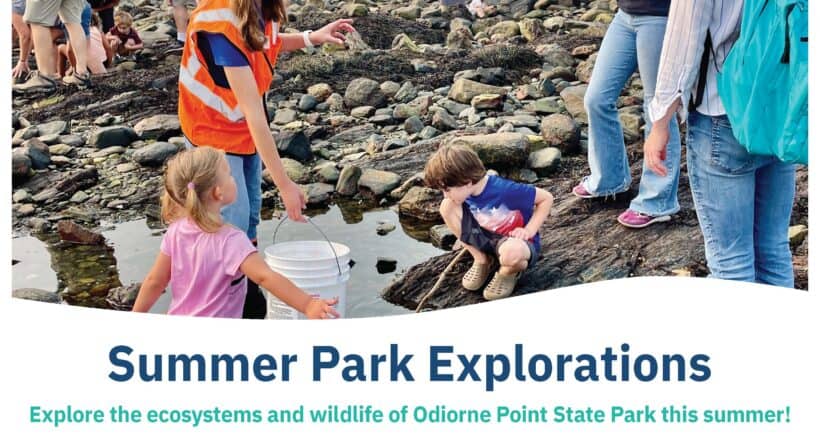 Summer Park Explorations

Explore the ecosystems and wildlife of Odiorne Point State Park this summer!